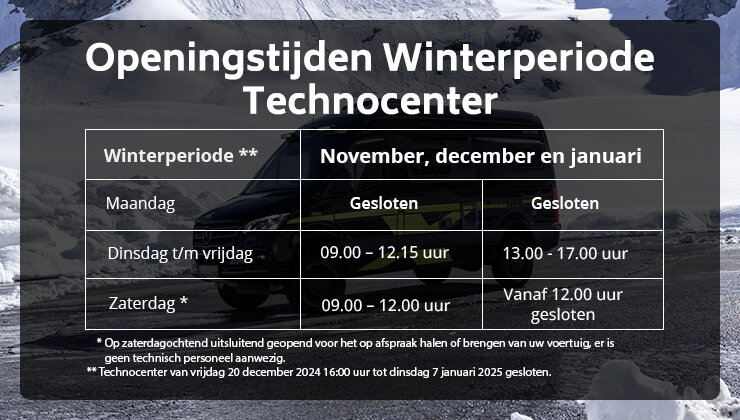 Openingstijden Winterperiode Technocenter

| Winterperiode ** | November, december en januari | |
|---|---|---|
| Maandag | Gesloten | Gesloten |
| Dinsdag t/m vrijdag | 09.00 – 12.15 uur | 13.00 - 17.00 uur |
| Zaterdag * | 09.00 – 12.00 uur | Vanaf 12.00 uur gesloten |

* Op zaterdagochtend uitsluitend geopend voor het op afspraak halen of brengen van uw voertuig, er is geen technisch personeel aanwezig.
** Technocenter van vrijdag 20 december 2024 16:00 uur tot dinsdag 7 januari 2025 gesloten.